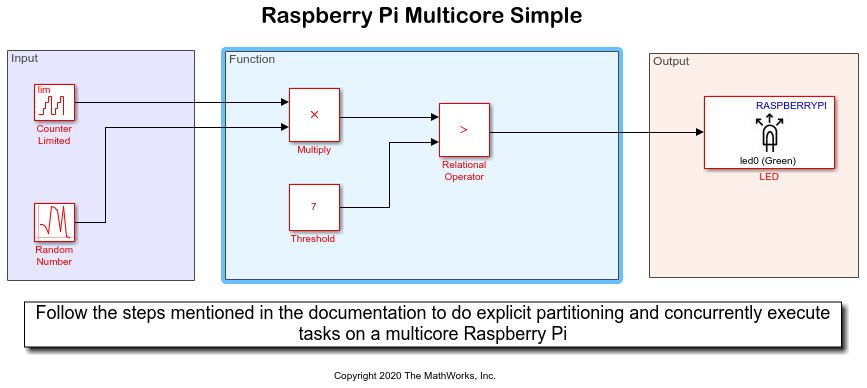 Raspberry Pi Multicore Simple

Input

lim

Counter Limited

Random Number

Function

×

Multiply

7

Threshold

>

Relational Operator

Output

RASPBERRYPI

led0 (Green)

LED

Follow the steps mentioned in the documentation to do explicit partitioning and concurrently execute tasks on a multicore Raspberry Pi

Copyright 2020 The MathWorks, Inc.